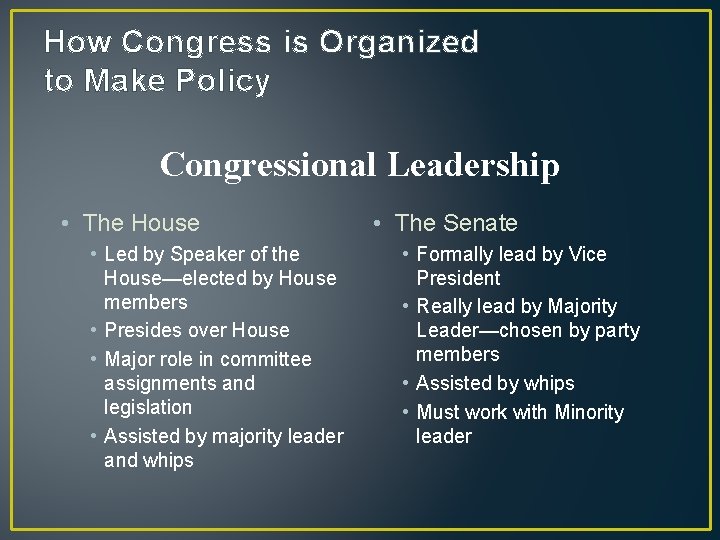 How Congress is Organized to Make Policy

Congressional Leadership

• The House
  • Led by Speaker of the House—elected by House members
  • Presides over House
  • Major role in committee assignments and legislation
  • Assisted by majority leader and whips

• The Senate
  • Formally lead by Vice President
  • Really lead by Majority Leader—chosen by party members
  • Assisted by whips
  • Must work with Minority leader